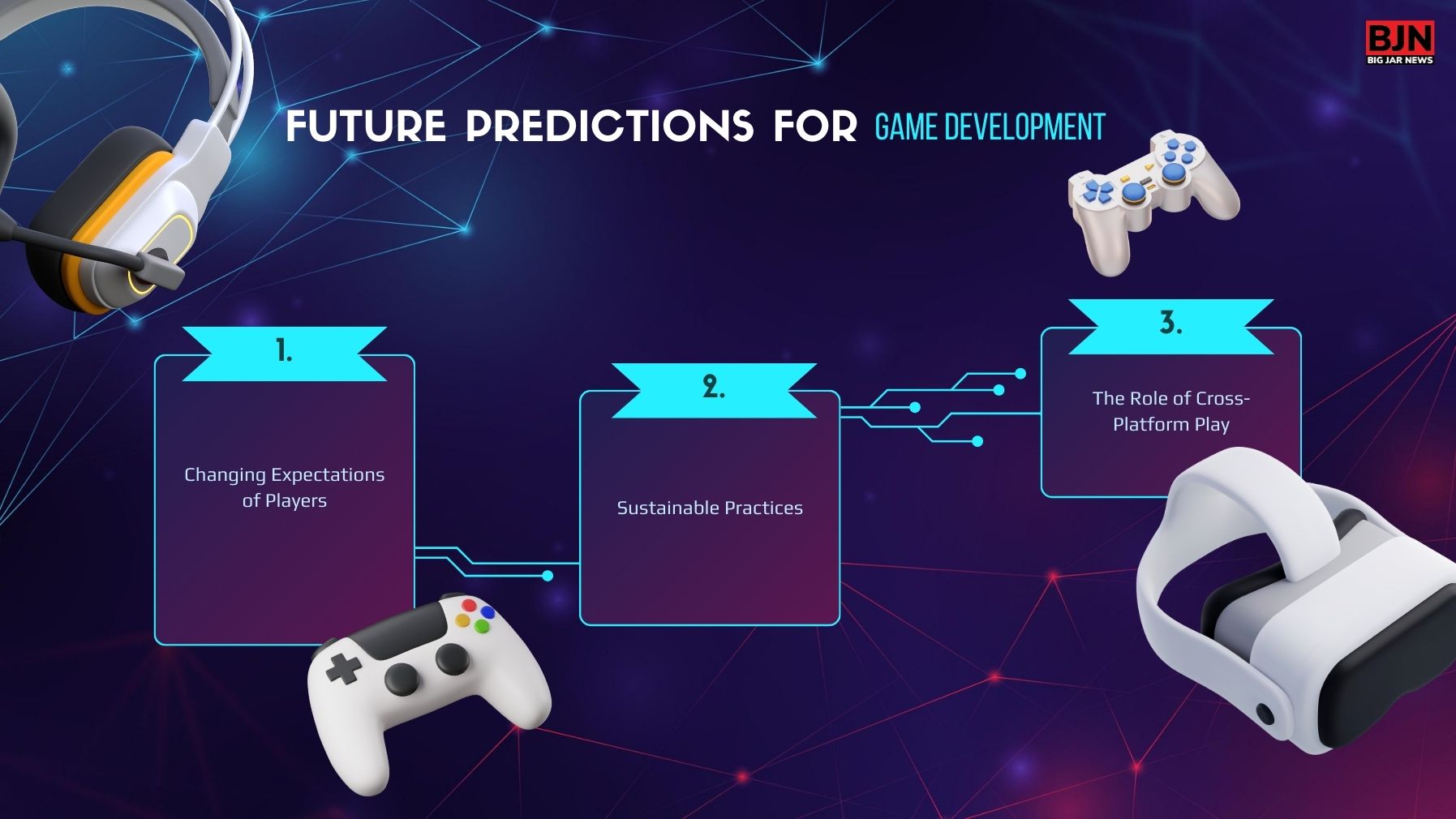 BJN
BIG JAR NEWS

FUTURE PREDICTIONS FOR GAME DEVELOPMENT

1.
Changing Expectations of Players

2.
Sustainable Practices

3.
The Role of Cross-Platform Play